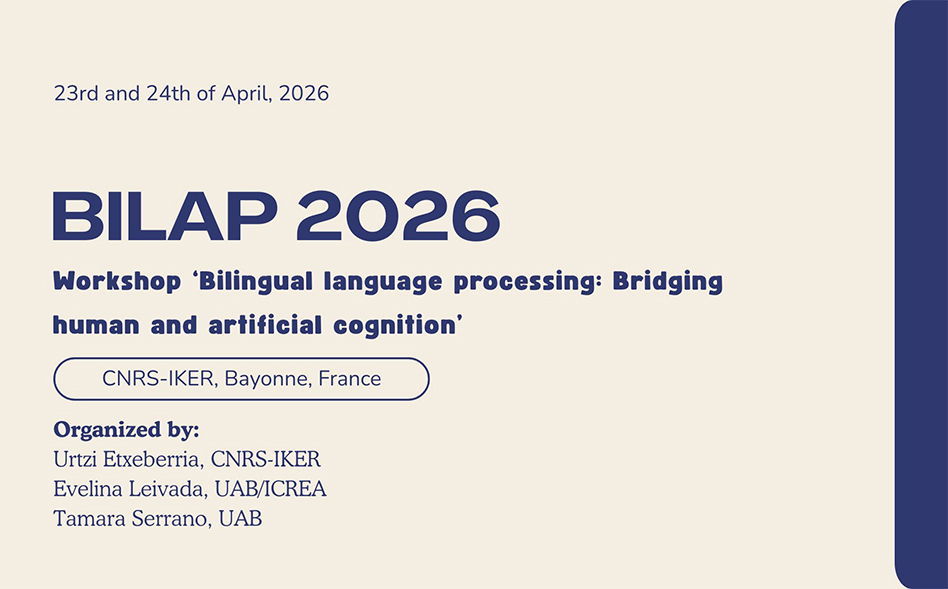 23rd and 24th of April, 2026

BILAP 2026

Workshop 'Bilingual language processing: Bridging human and artificial cognition'

CNRS-IKER, Bayonne, France

Organized by:
Urtzi Etxeberria, CNRS-IKER
Evelina Leivada, UAB/ICREA
Tamara Serrano, UAB